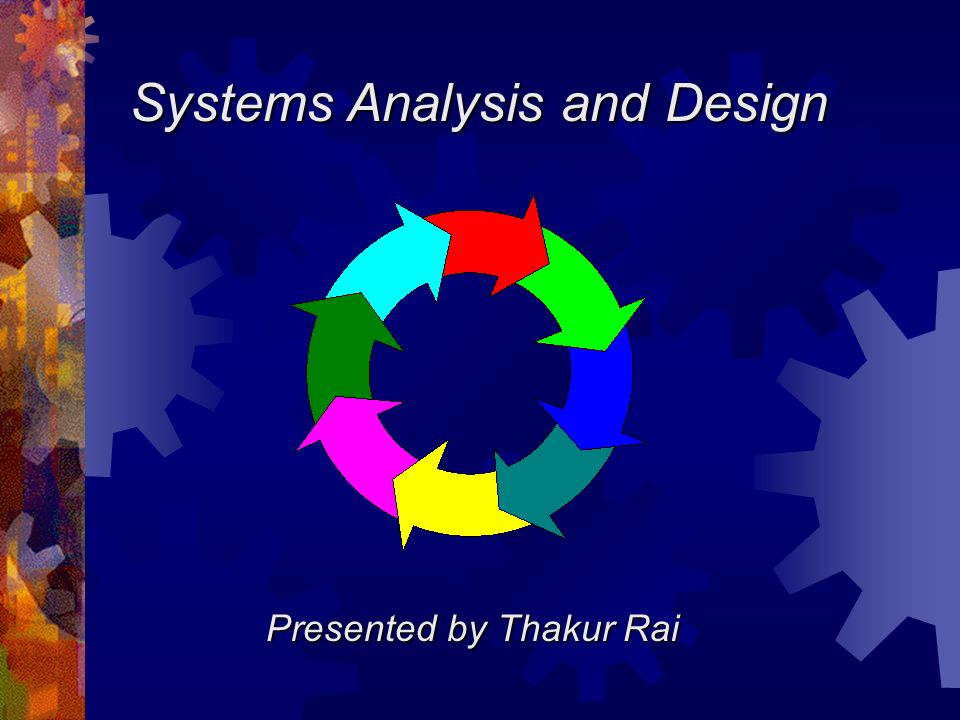 Systems Analysis and Design

Presented by Thakur Rai